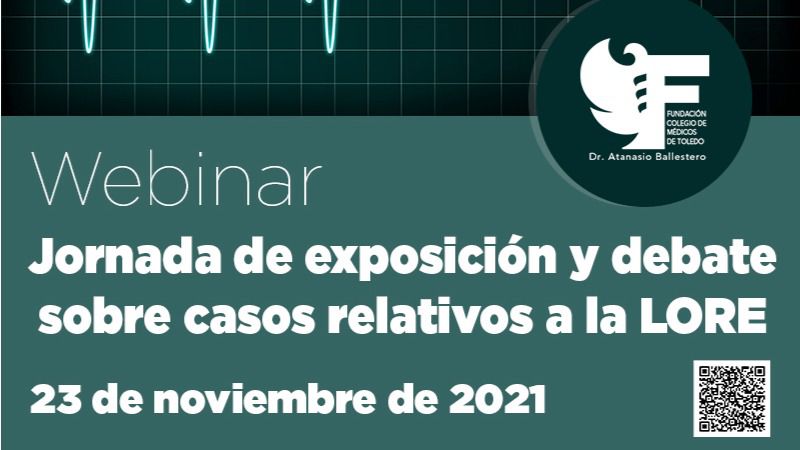 FUNDACIÓN COLEGIO DE MÉDICOS DE TOLEDO
Dr. Atanasio Ballestero

Webinar

Jornada de exposición y debate sobre casos relativos a la LORE

23 de noviembre de 2021